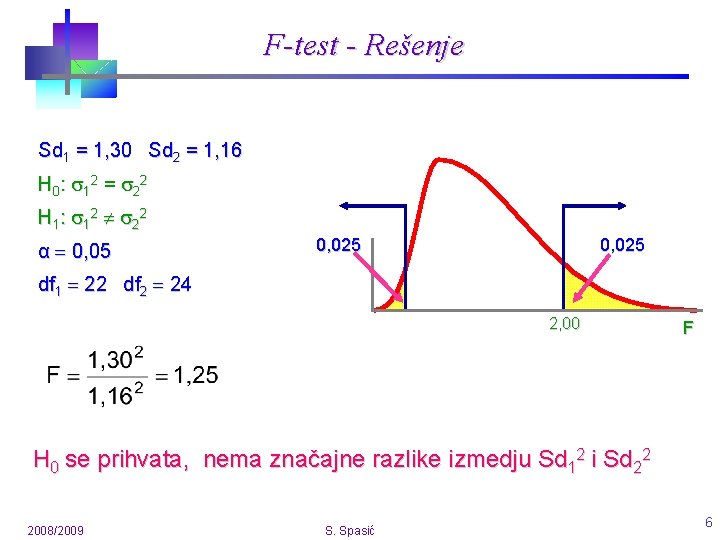 F-test - Rešenje

$Sd_1 = 1,30$   $Sd_2 = 1,16$

$H_0$: $\sigma_1^2 = \sigma_2^2$

$H_1$: $\sigma_1^2 \neq \sigma_2^2$

$\alpha = 0,05$

$df_1 = 22$   $df_2 = 24$

0,025

0,025

2,00

F

$F = \frac{1,30^2}{1,16^2} = 1,25$

$H_0$ se prihvata, nema značajne razlike izmedju $Sd_1^2$ i $Sd_2^2$

2008/2009

S. Spasić

6